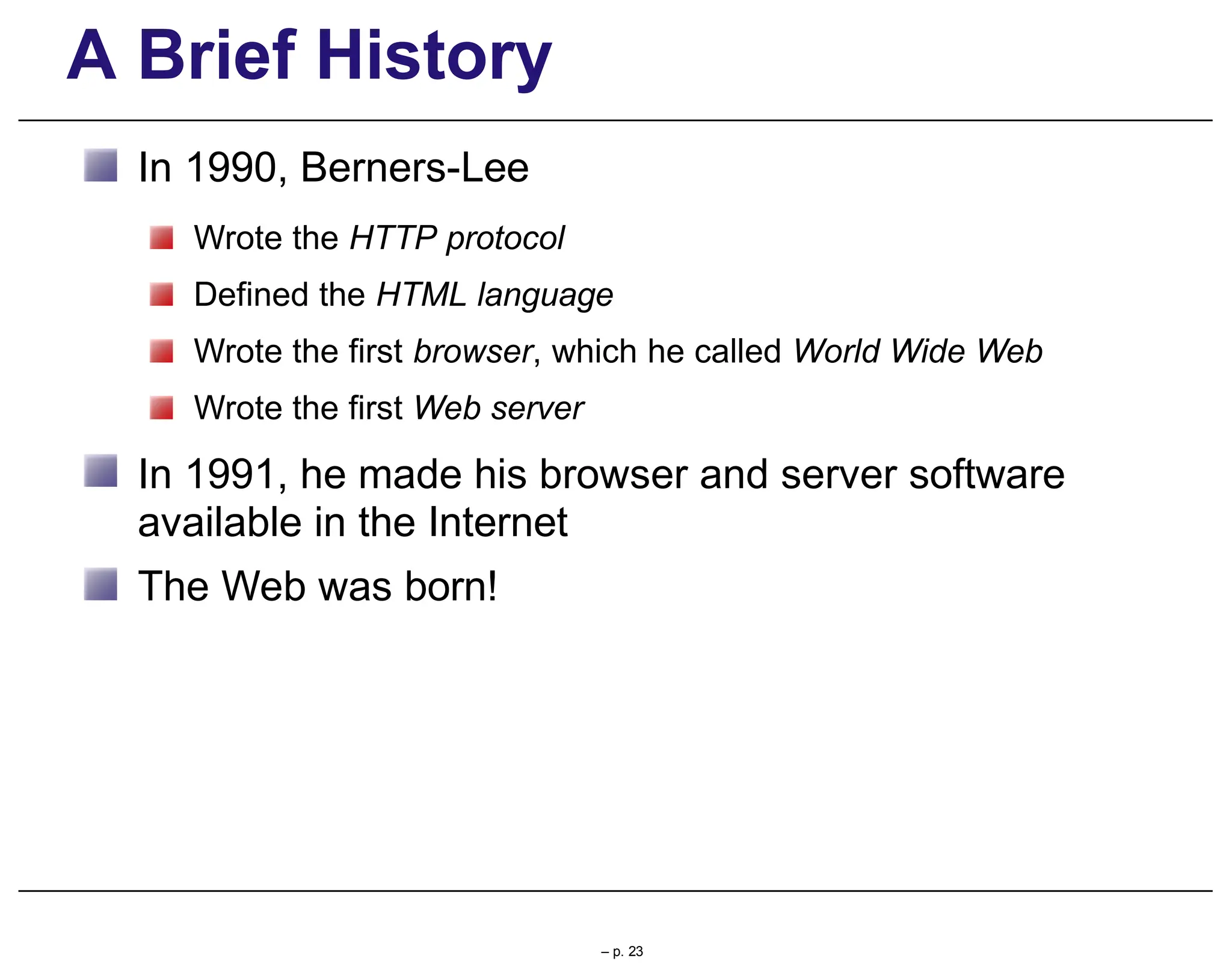 A Brief History

In 1990, Berners-Lee

Wrote the HTTP protocol

Defined the HTML language

Wrote the first browser, which he called World Wide Web

Wrote the first Web server

In 1991, he made his browser and server software available in the Internet

The Web was born!

– p. 23